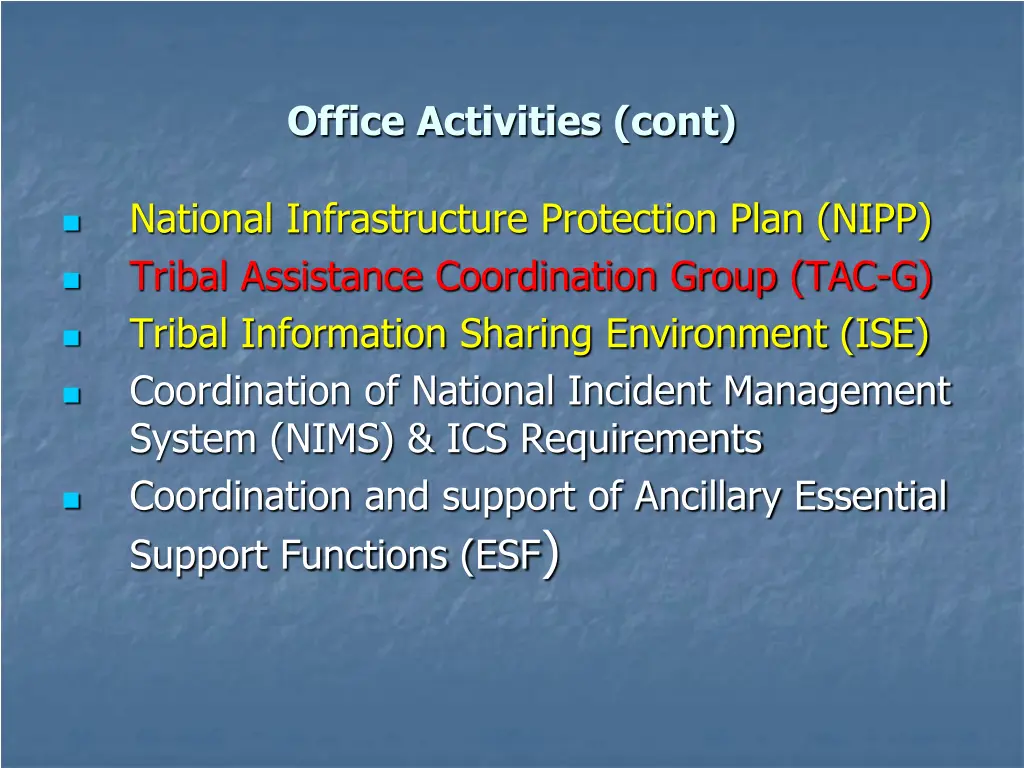 Office Activities (cont)

- National Infrastructure Protection Plan (NIPP)
- Tribal Assistance Coordination Group (TAC-G)
- Tribal Information Sharing Environment (ISE)
- Coordination of National Incident Management System (NIMS) & ICS Requirements
- Coordination and support of Ancillary Essential Support Functions (ESF)